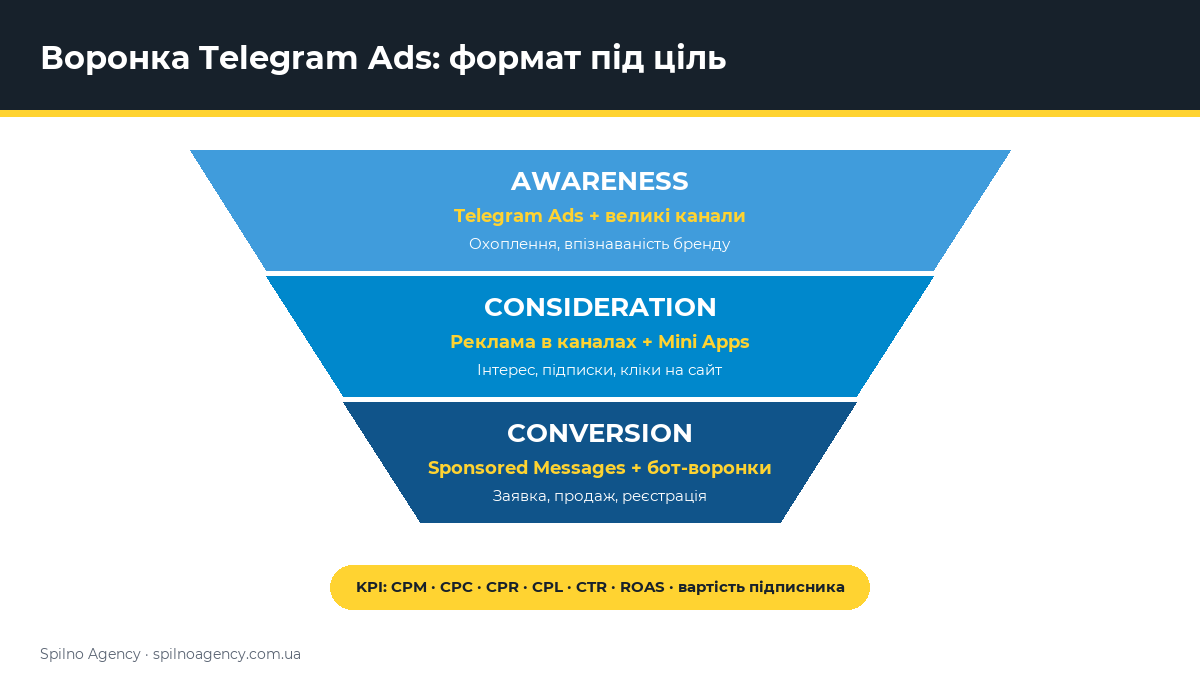 Воронка Telegram Ads: формат під ціль

AWARENESS
Telegram Ads + великі канали
Охоплення, впізнаваність бренду

CONSIDERATION
Реклама в каналах + Mini Apps
Інтерес, підписки, кліки на сайт

CONVERSION
Sponsored Messages + бот-воронки
Заявка, продаж, реєстрація

KPI: CPM · CPC · CPR · CPL · CTR · ROAS · вартість підписника

Spilno Agency · spilnoagency.com.ua